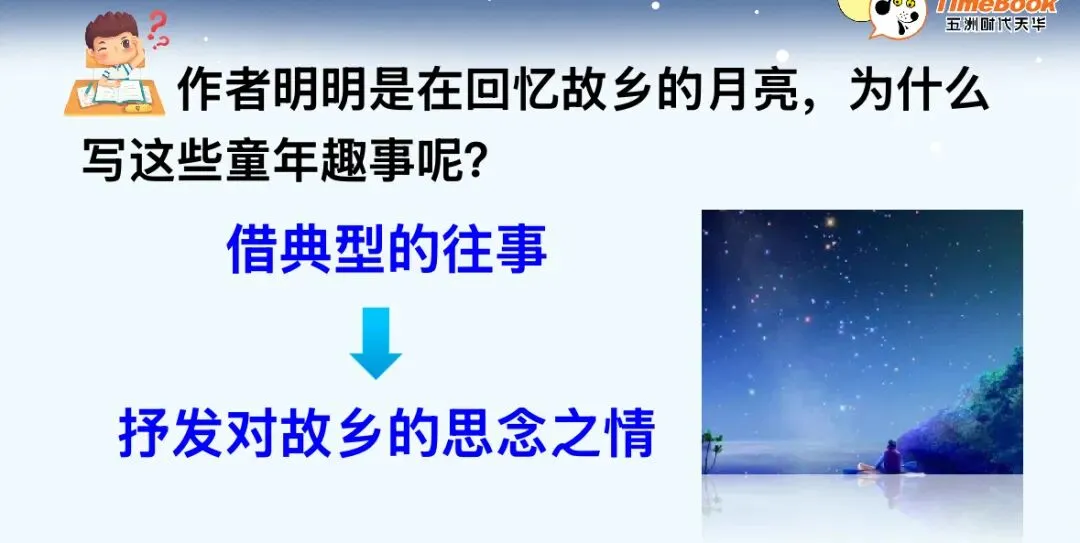 TimeBook
五洲时代天华

作者明明是在回忆故乡的月亮，为什么写这些童年趣事呢？

借典型的往事

抒发对故乡的思念之情